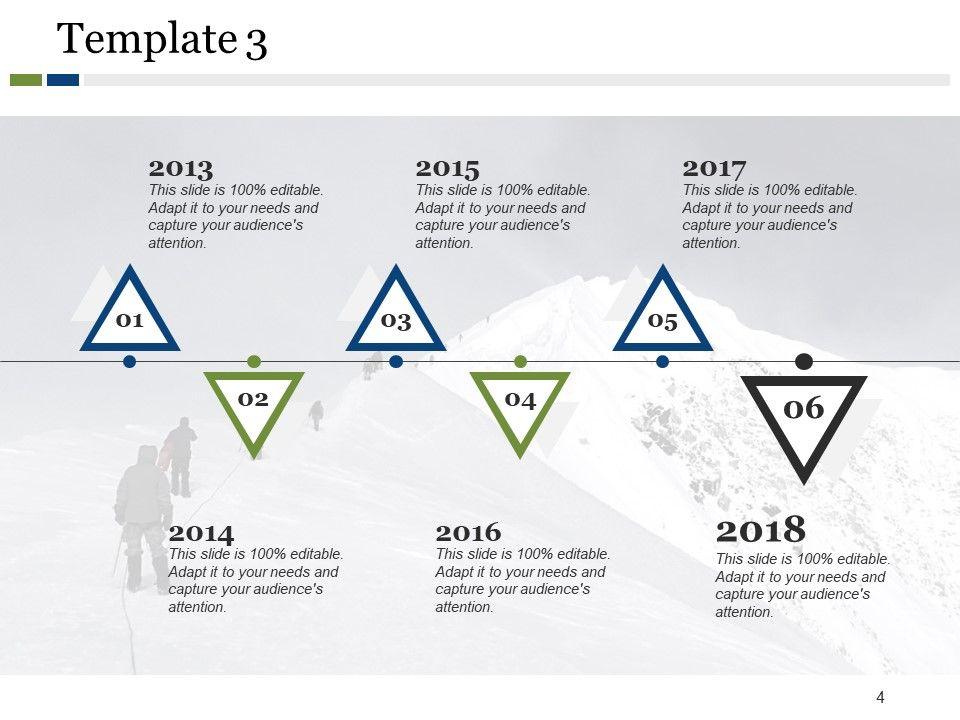 Template 3

2013
This slide is 100% editable. Adapt it to your needs and capture your audience's attention.

2015
This slide is 100% editable. Adapt it to your needs and capture your audience's attention.

2017
This slide is 100% editable. Adapt it to your needs and capture your audience's attention.

01

03

05

02

04

06

2014
This slide is 100% editable. Adapt it to your needs and capture your audience's attention.

2016
This slide is 100% editable. Adapt it to your needs and capture your audience's attention.

2018
This slide is 100% editable. Adapt it to your needs and capture your audience's attention.

4